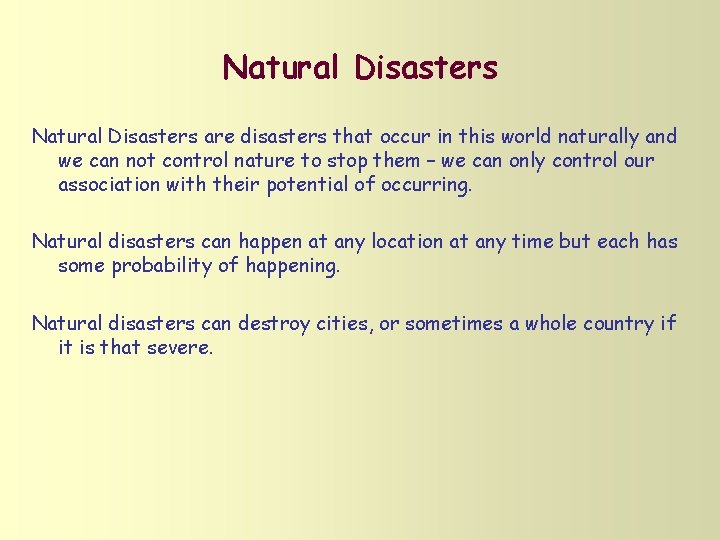 Natural Disasters

Natural Disasters are disasters that occur in this world naturally and we can not control nature to stop them – we can only control our association with their potential of occurring.

Natural disasters can happen at any location at any time but each has some probability of happening.

Natural disasters can destroy cities, or sometimes a whole country if it is that severe.